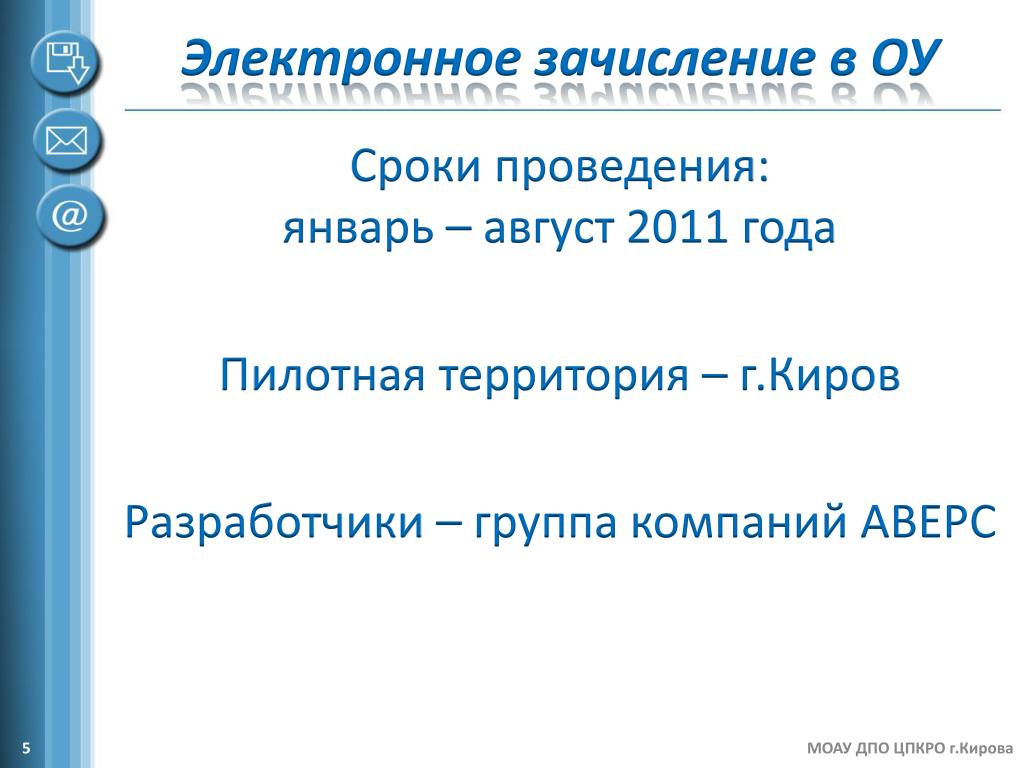 Электронное зачисление в ОУ

Сроки проведения:
январь – август 2011 года

Пилотная территория – г.Киров

Разработчики – группа компаний АВЕРС

5

МОАУ ДПО ЦПКРО г.Кирова